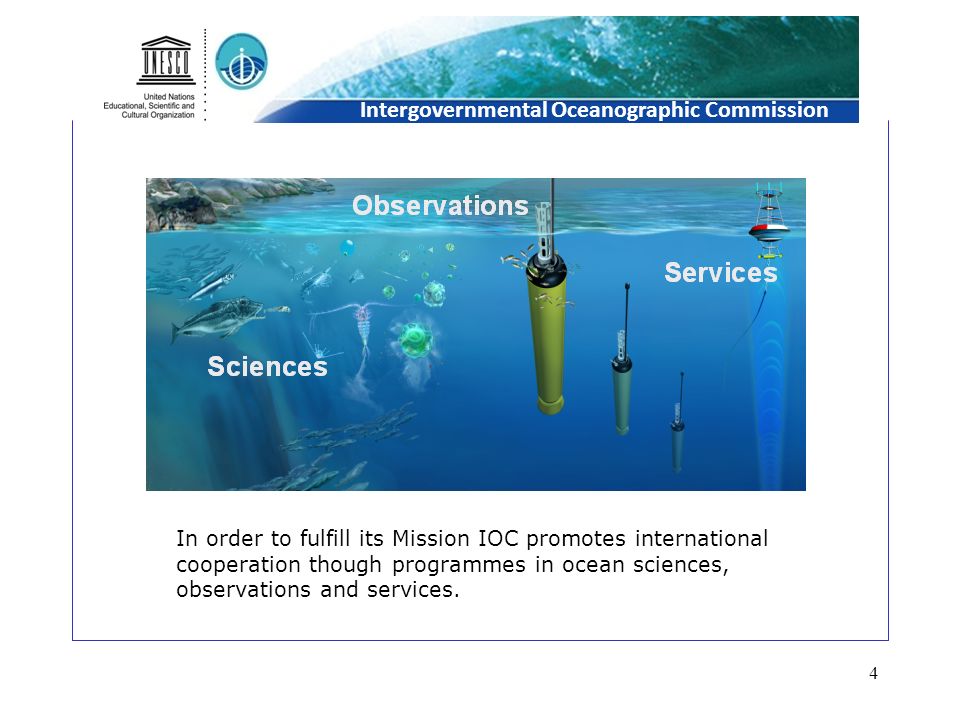 UNESCO

United Nations
Educational, Scientific and
Cultural Organization

Intergovernmental Oceanographic Commission

Observations

Services

Sciences

In order to fulfill its Mission IOC promotes international cooperation though programmes in ocean sciences, observations and services.

4